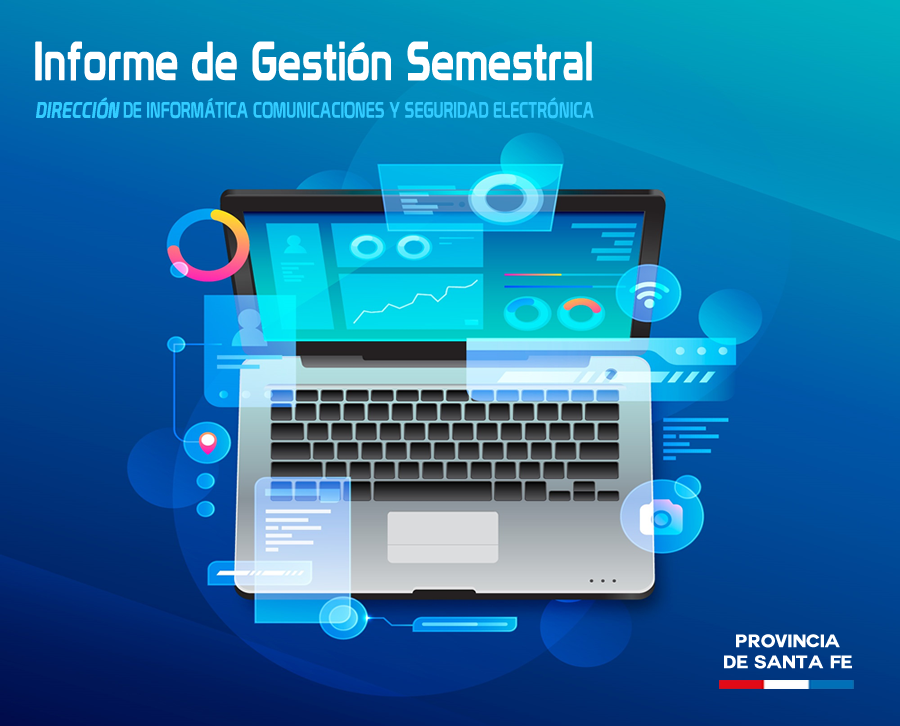 Informe de Gestión Semestral

DIRECCIÓN DE INFORMÁTICA COMUNICACIONES Y SEGURIDAD ELECTRÓNICA

PROVINCIA
DE SANTA FE